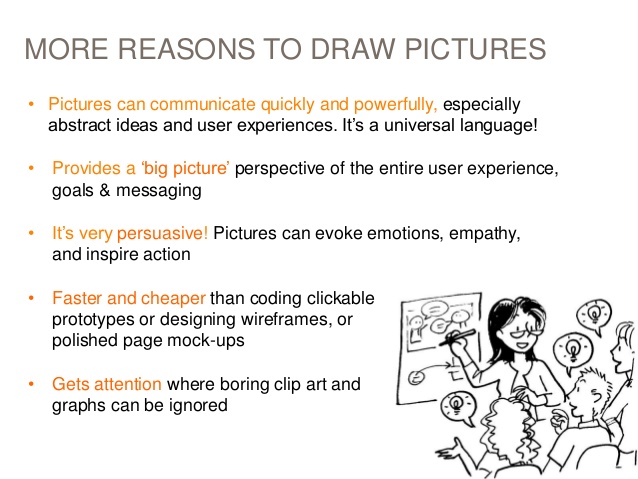 MORE REASONS TO DRAW PICTURES

• Pictures can communicate quickly and powerfully, especially abstract ideas and user experiences. It's a universal language!

• Provides a 'big picture' perspective of the entire user experience, goals & messaging

• It's very persuasive! Pictures can evoke emotions, empathy, and inspire action

• Faster and cheaper than coding clickable prototypes or designing wireframes, or polished page mock-ups

• Gets attention where boring clip art and graphs can be ignored